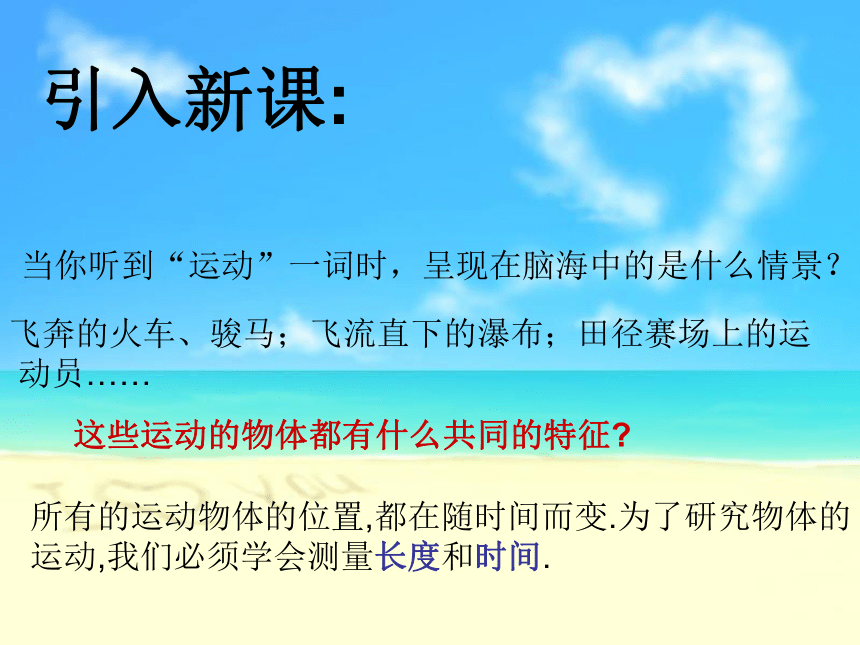 引入新课:

当你听到“运动”一词时，呈现在脑海中的是什么情景？

飞奔的火车、骏马；飞流直下的瀑布；田径赛场上的运动员……

这些运动的物体都有什么共同的特征?

所有的运动物体的位置,都在随时间而变.为了研究物体的运动,我们必须学会测量长度和时间.